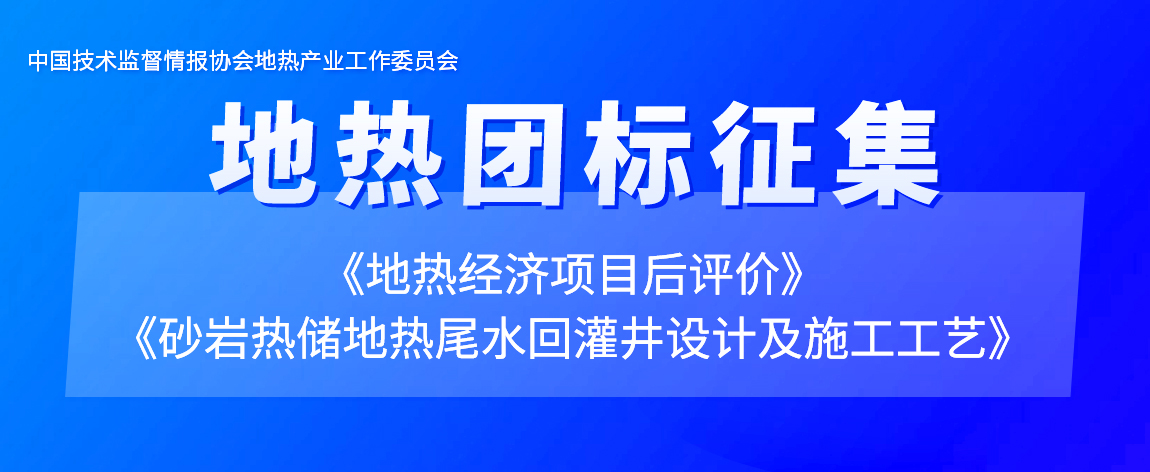 中国技术监督情报协会地热产业工作委员会

地热团标征集

《地热经济项目后评价》
《砂岩热储地热尾水回灌井设计及施工工艺》